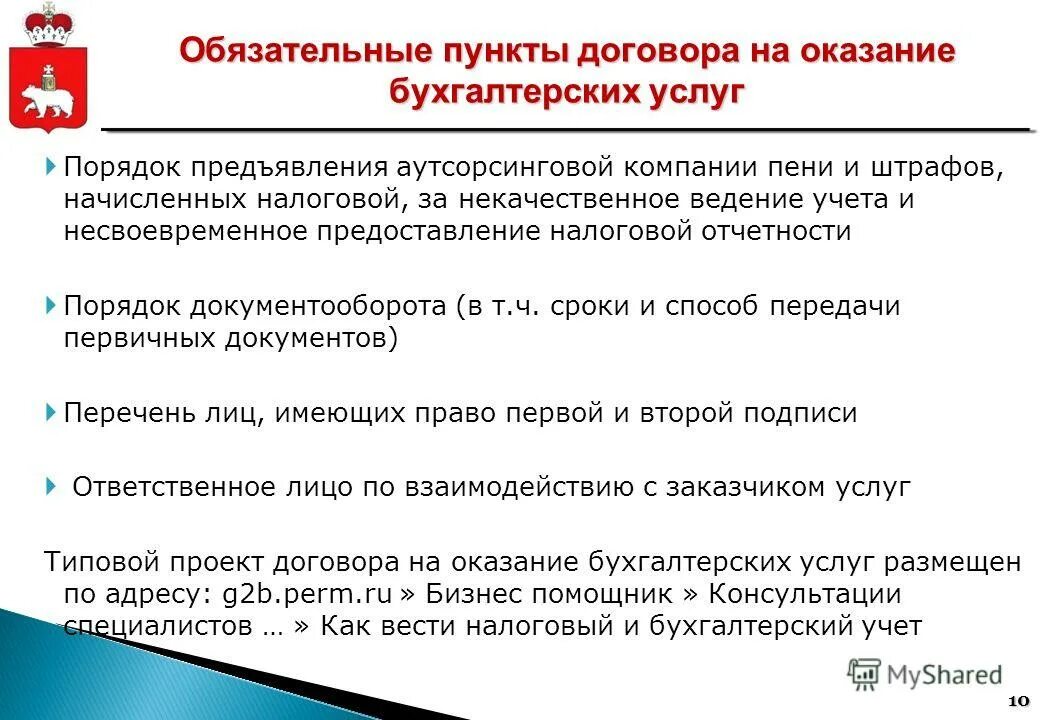 Обязательные пункты договора на оказание бухгалтерских услуг

Порядок предъявления аутсорсинговой компании пени и штрафов, начисленных налоговой, за некачественное ведение учета и несвоевременное предоставление налоговой отчетности

Порядок документооборота (в т.ч. сроки и способ передачи первичных документов)

Перечень лиц, имеющих право первой и второй подписи

Ответственное лицо по взаимодействию с заказчиком услуг

Типовой проект договора на оказание бухгалтерских услуг размещен по адресу: g2b.perm.ru » Бизнес помощник » Консультации специалистов … » Как вести налоговый и бухгалтерский учет

MyShared

10